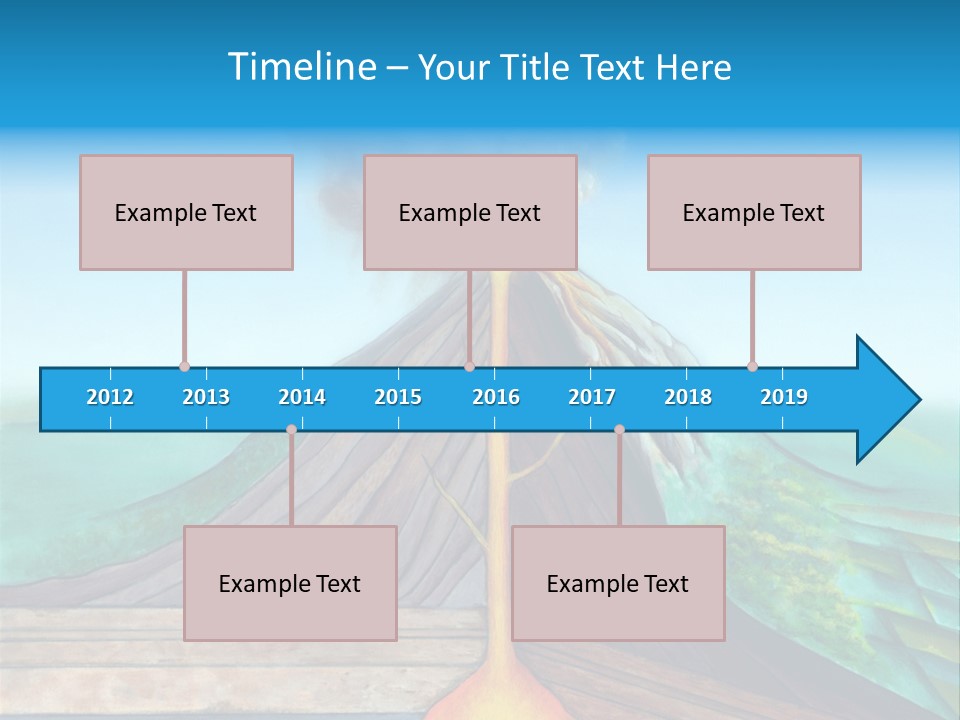 Timeline – Your Title Text Here

Example Text

Example Text

Example Text

2012 2013 2014 2015 2016 2017 2018 2019

Example Text

Example Text